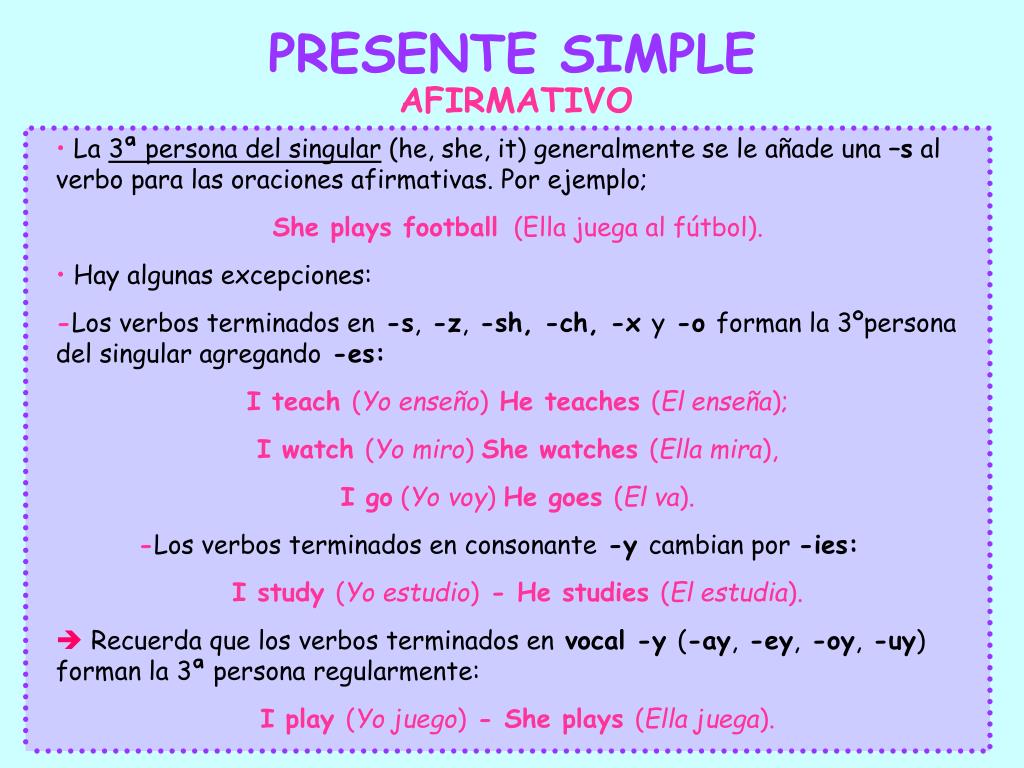 PRESENTE SIMPLE
AFIRMATIVO

• La 3ª persona del singular (he, she, it) generalmente se le añade una –s al verbo para las oraciones afirmativas. Por ejemplo;

She plays football (Ella juega al fútbol).

• Hay algunas excepciones:

-Los verbos terminados en -s, -z, -sh, -ch, -x y -o forman la 3ºpersona del singular agregando -es:

I teach (Yo enseño) He teaches (El enseña);

I watch (Yo miro) She watches (Ella mira),

I go (Yo voy) He goes (El va).

-Los verbos terminados en consonante -y cambian por -ies:

I study (Yo estudio) - He studies (El estudia).

➔ Recuerda que los verbos terminados en vocal -y (-ay, -ey, -oy, -uy) forman la 3ª persona regularmente:

I play (Yo juego) - She plays (Ella juega).